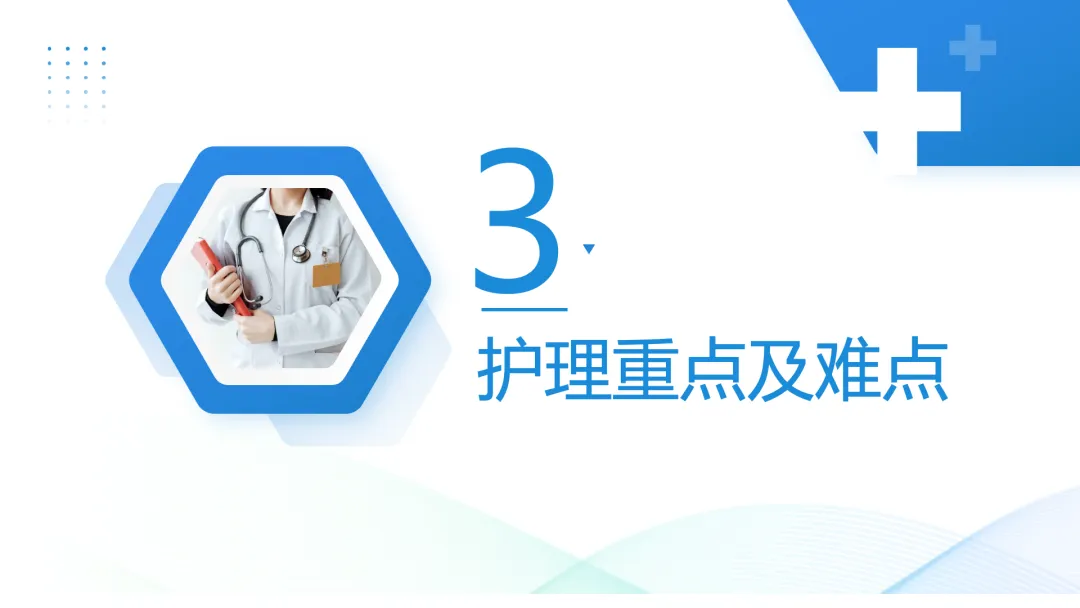 3

护理重点及难点